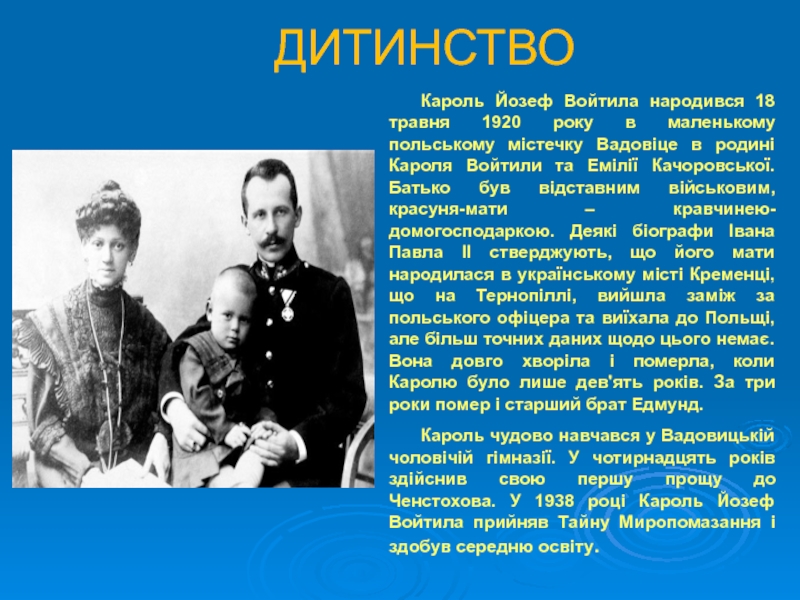 ДИТИНСТВО

Кароль Йозеф Войтила народився 18 травня 1920 року в маленькому польському містечку Вадовіце в родині Кароля Войтили та Емілії Качоровської. Батько був відставним військовим, красуня-мати – кравчинею-домогосподаркою. Деякі біографи Івана Павла ІІ стверджують, що його мати народилася в українському місті Кременці, що на Тернопіллі, вийшла заміж за польського офіцера та виїхала до Польщі, але більш точних даних щодо цього немає. Вона довго хворіла і померла, коли Каролю було лише дев'ять років. За три роки помер і старший брат Едмунд.

Кароль чудово навчався у Вадовицькій чоловічій гімназії. У чотирнадцять років здійснив свою першу прощу до Ченстохова. У 1938 році Кароль Йозеф Войтила прийняв Тайну Миропомазання і здобув середню освіту.